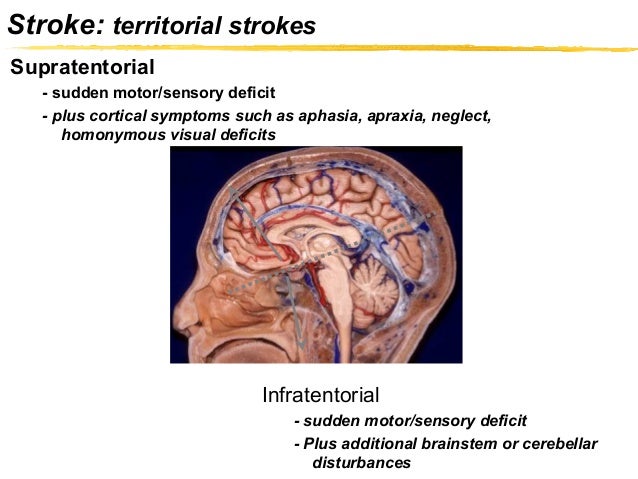 Stroke: territorial strokes

Supratentorial

- sudden motor/sensory deficit

- plus cortical symptoms such as aphasia, apraxia, neglect, homonymous visual deficits

Infratentorial

- sudden motor/sensory deficit

- Plus additional brainstem or cerebellar disturbances